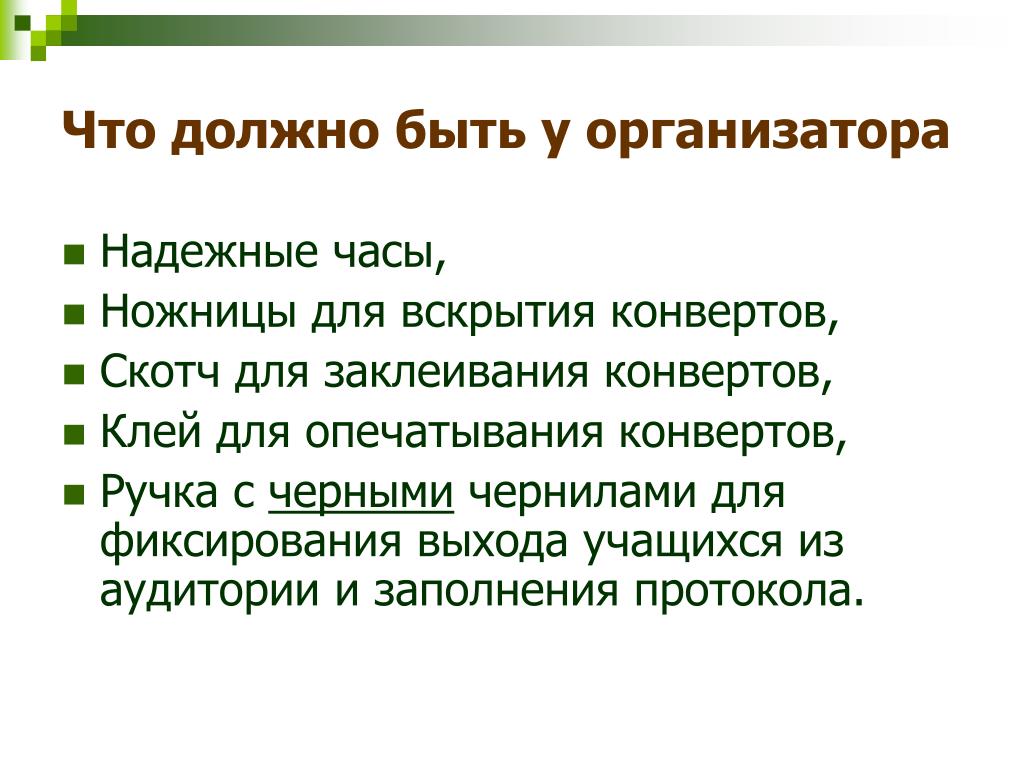 Что должно быть у организатора

- Надежные часы,
- Ножницы для вскрытия конвертов,
- Скотч для заклеивания конвертов,
- Клей для опечатывания конвертов,
- Ручка с черными чернилами для фиксирования выхода учащихся из аудитории и заполнения протокола.